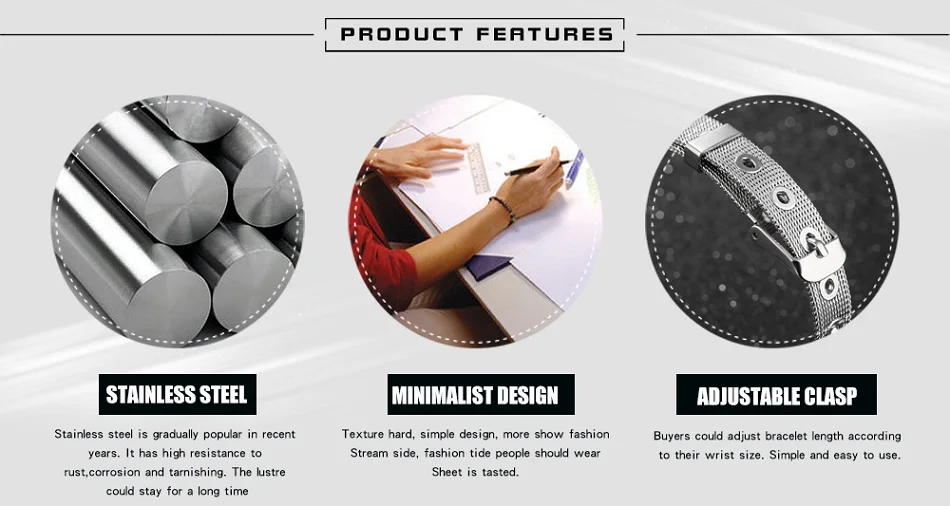 PRODUCT FEATURES

STAINLESS STEEL

Stainless steel is gradually popular in recent years. It has high resistance to rust,corrosion and tarnishing. The lustre could stay for a long time

MINIMALIST DESIGN

Texture hard, simple design, more show fashion Stream side, fashion tide people should wear Sheet is tasted.

ADJUSTABLE CLASP

Buyers could adjust bracelet length according to their wrist size. Simple and easy to use.